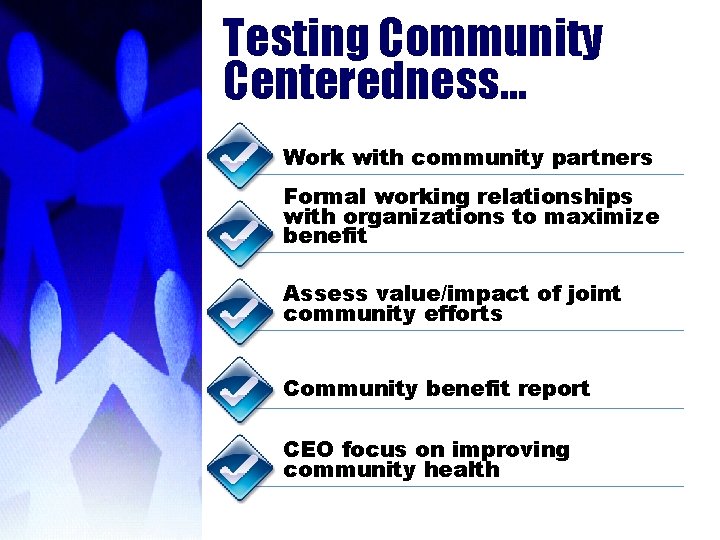 Testing Community Centeredness...

Work with community partners

Formal working relationships with organizations to maximize benefit

Assess value/impact of joint community efforts

Community benefit report

CEO focus on improving community health